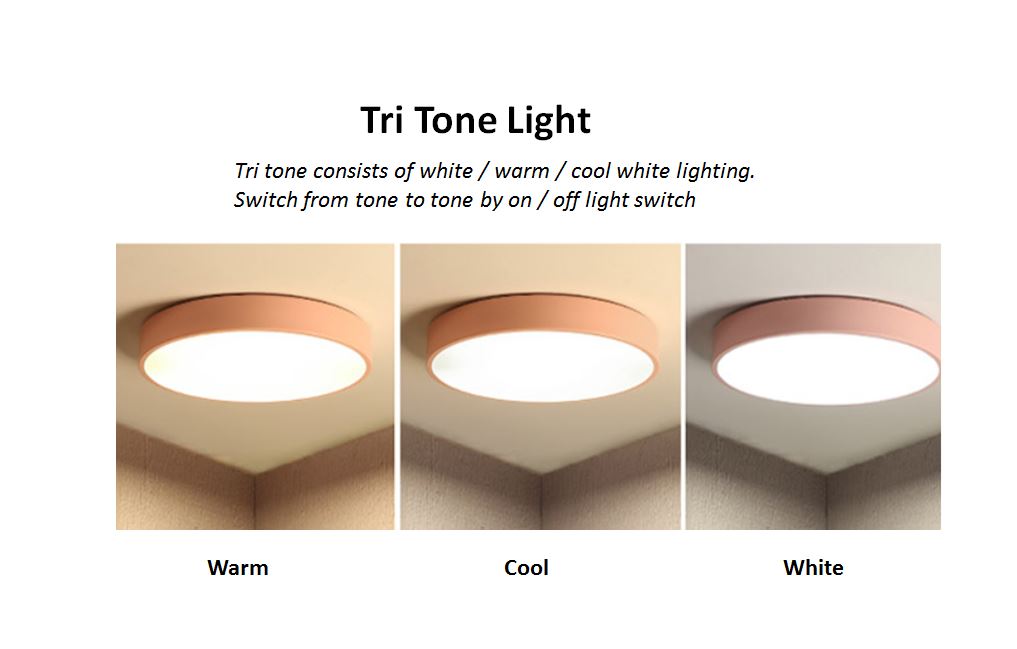 Tri Tone Light

Tri tone consists of white / warm / cool white lighting.
Switch from tone to tone by on / off light switch

Warm

Cool

White